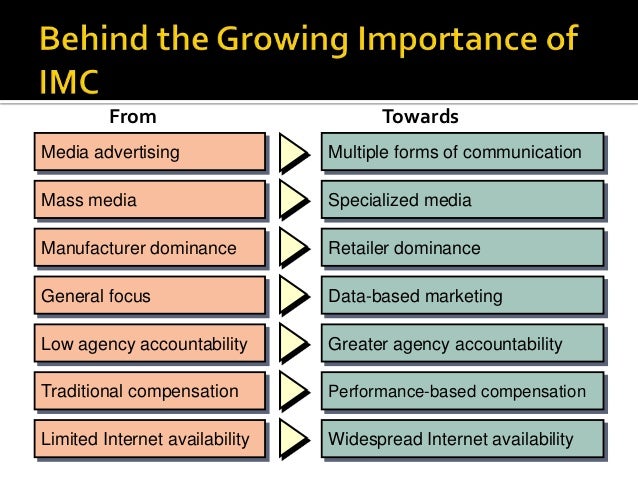 Behind the Growing Importance of IMC

| From | Towards |
|---|---|
| Media advertising | Multiple forms of communication |
| Mass media | Specialized media |
| Manufacturer dominance | Retailer dominance |
| General focus | Data-based marketing |
| Low agency accountability | Greater agency accountability |
| Traditional compensation | Performance-based compensation |
| Limited Internet availability | Widespread Internet availability |